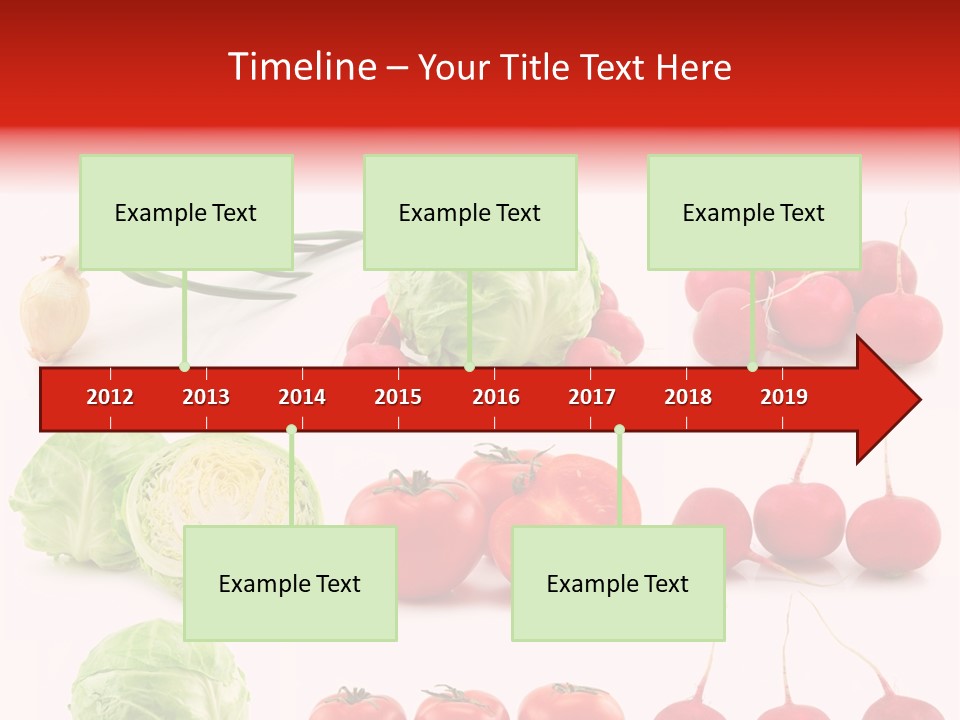 Timeline – Your Title Text Here

Example Text

Example Text

Example Text

2012 2013 2014 2015 2016 2017 2018 2019

Example Text

Example Text